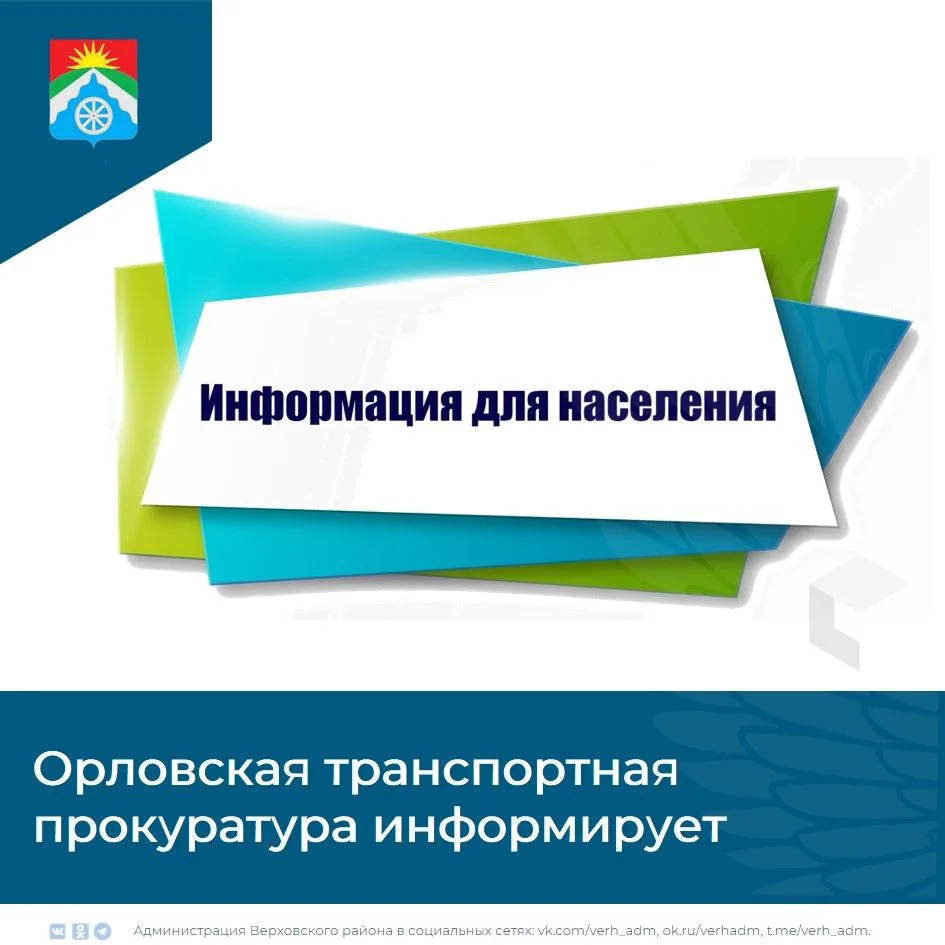 Информация для населения

Орловская транспортная прокуратура информирует

Администрация Верховского района в социальных сетях: vk.com/verh_adm, ok.ru/verhadm, t.me/verh_adm.